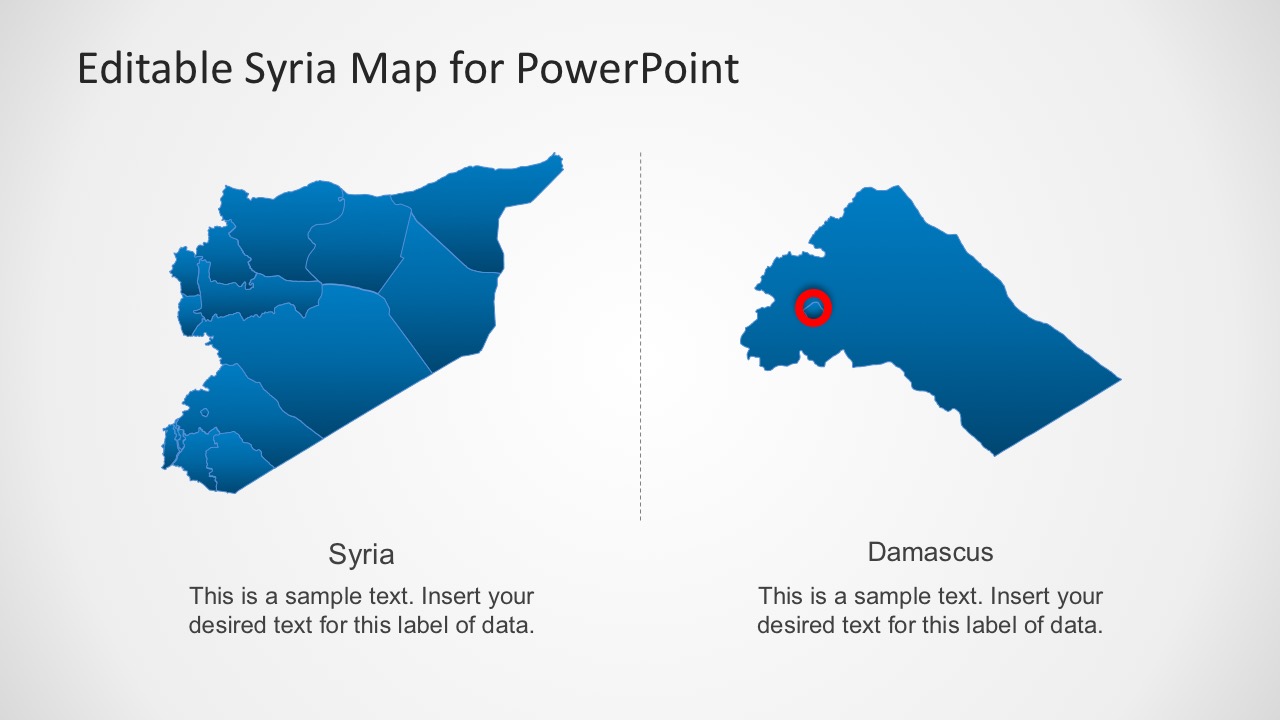 Editable Syria Map for PowerPoint

Syria

This is a sample text. Insert your desired text for this label of data.

Damascus

This is a sample text. Insert your desired text for this label of data.